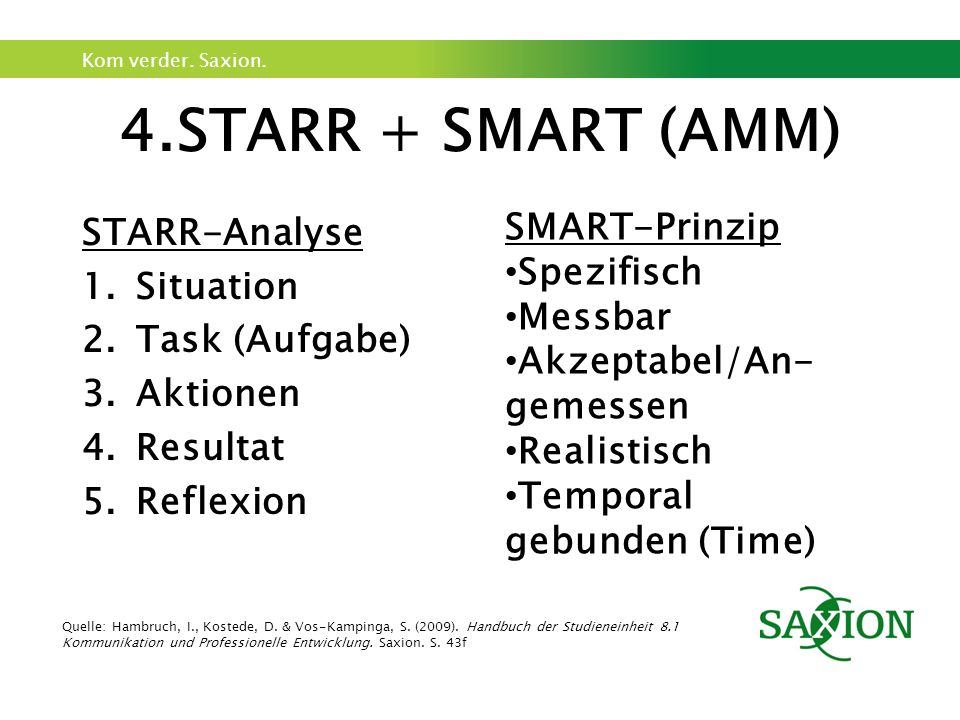 Kom verder. Saxion.

4.STARR + SMART (AMM)

STARR-Analyse
1. Situation
2. Task (Aufgabe)
3. Aktionen
4. Resultat
5. Reflexion

SMART-Prinzip
•Spezifisch
•Messbar
•Akzeptabel/Angemessen
•Realistisch
•Temporal gebunden (Time)

Quelle: Hambruch, I., Kostede, D. & Vos-Kampinga, S. (2009). Handbuch der Studieneinheit 8.1 Kommunikation und Professionelle Entwicklung. Saxion. S. 43f

SAXION